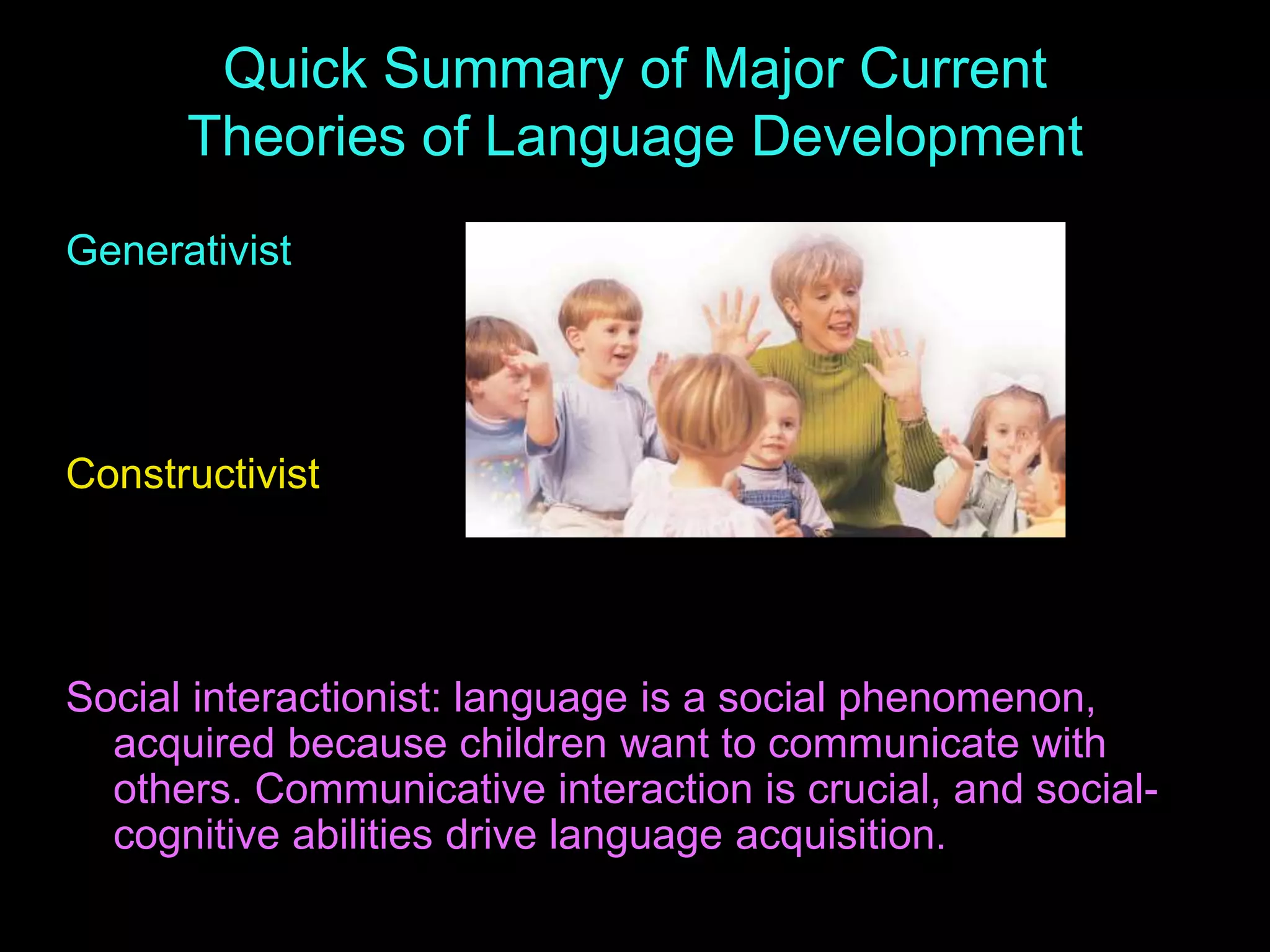 Quick Summary of Major Current Theories of Language Development

Generativist

Constructivist

Social interactionist: language is a social phenomenon, acquired because children want to communicate with others. Communicative interaction is crucial, and social-cognitive abilities drive language acquisition.